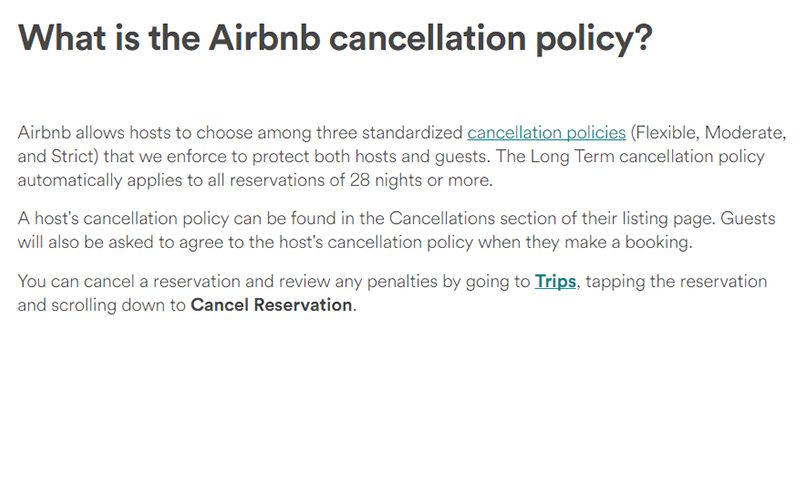 What is the Airbnb cancellation policy?

Airbnb allows hosts to choose among three standardized cancellation policies (Flexible, Moderate, and Strict) that we enforce to protect both hosts and guests. The Long Term cancellation policy automatically applies to all reservations of 28 nights or more.

A host's cancellation policy can be found in the Cancellations section of their listing page. Guests will also be asked to agree to the host's cancellation policy when they make a booking.

You can cancel a reservation and review any penalties by going to Trips, tapping the reservation and scrolling down to Cancel Reservation.